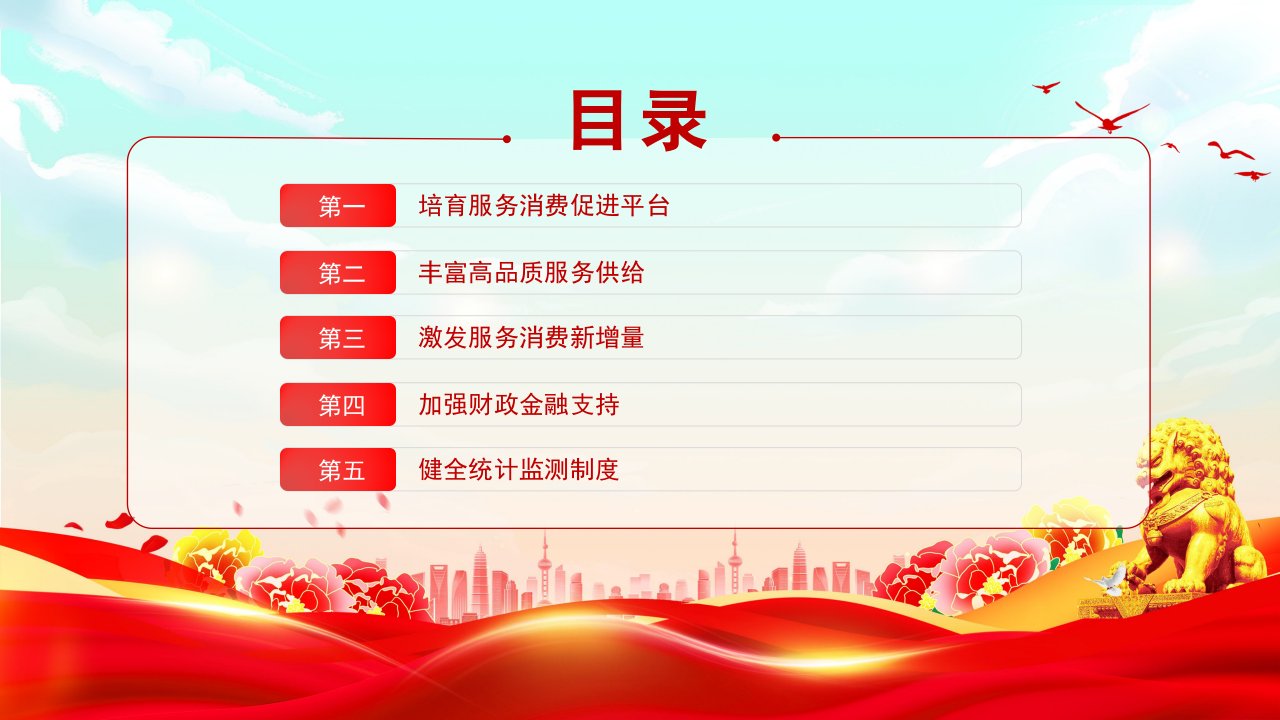 目录

第一 培育服务消费促进平台

第二 丰富高品质服务供给

第三 激发服务消费新增量

第四 加强财政金融支持

第五 健全统计监测制度